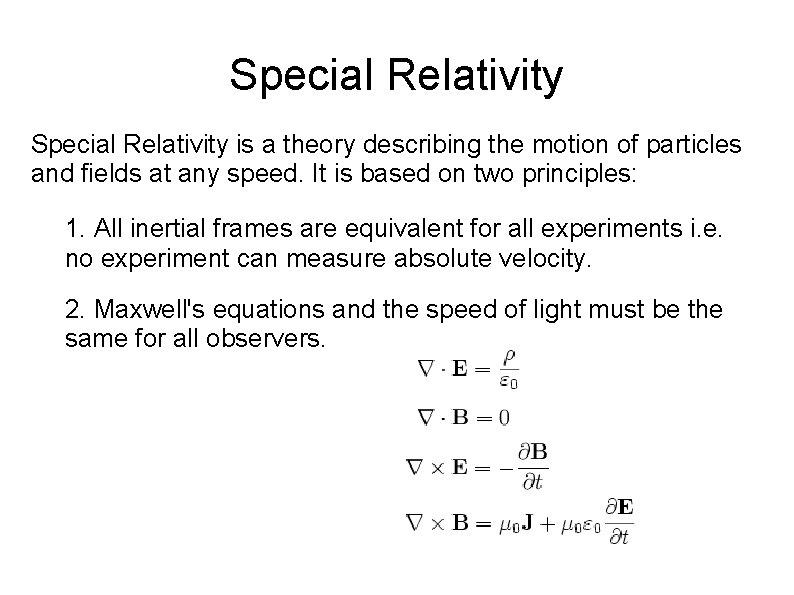 Special Relativity

Special Relativity is a theory describing the motion of particles and fields at any speed. It is based on two principles:

1. All inertial frames are equivalent for all experiments i.e. no experiment can measure absolute velocity.

2. Maxwell's equations and the speed of light must be the same for all observers.

$\nabla \cdot \mathbf{E} = \frac{\rho}{\varepsilon_0}$

$\nabla \cdot \mathbf{B} = 0$

$\nabla \times \mathbf{E} = -\frac{\partial \mathbf{B}}{\partial t}$

$\nabla \times \mathbf{B} = \mu_0 \mathbf{J} + \mu_0 \varepsilon_0 \frac{\partial \mathbf{E}}{\partial t}$